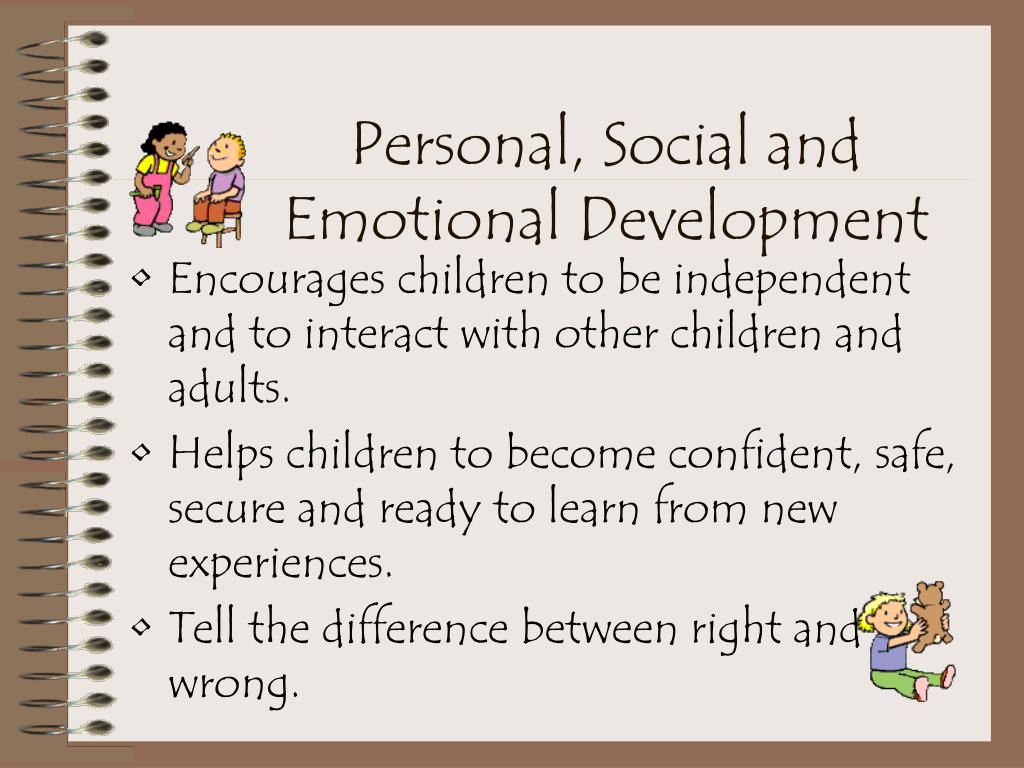 Personal, Social and Emotional Development

• Encourages children to be independent and to interact with other children and adults.
• Helps children to become confident, safe, secure and ready to learn from new experiences.
• Tell the difference between right and wrong.